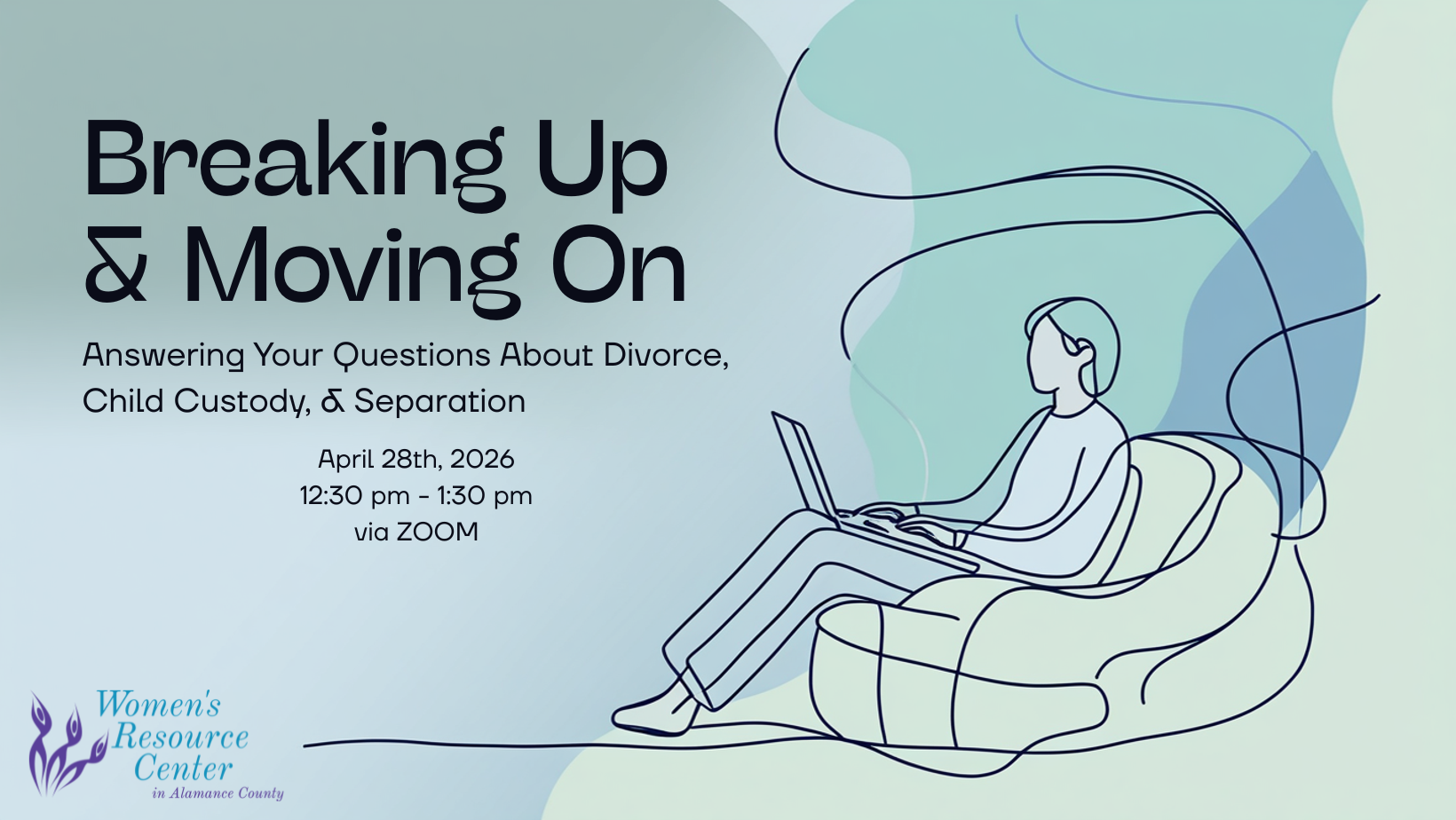 Breaking Up & Moving On

Answering Your Questions About Divorce, Child Custody, & Separation

April 28th, 2026
12:30 pm - 1:30 pm
via ZOOM

Women's Resource Center
in Alamance County